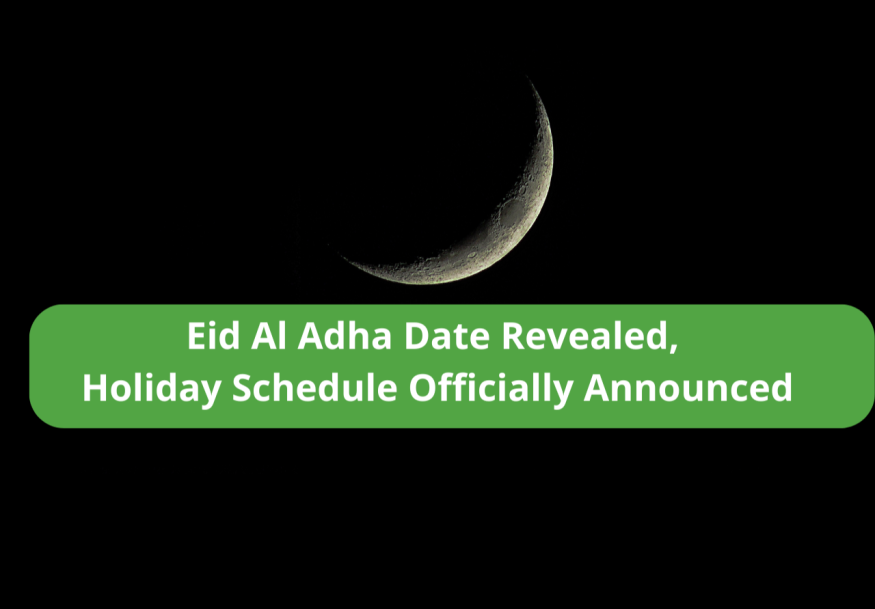 Eid Al Adha Date Revealed,
Holiday Schedule Officially Announced